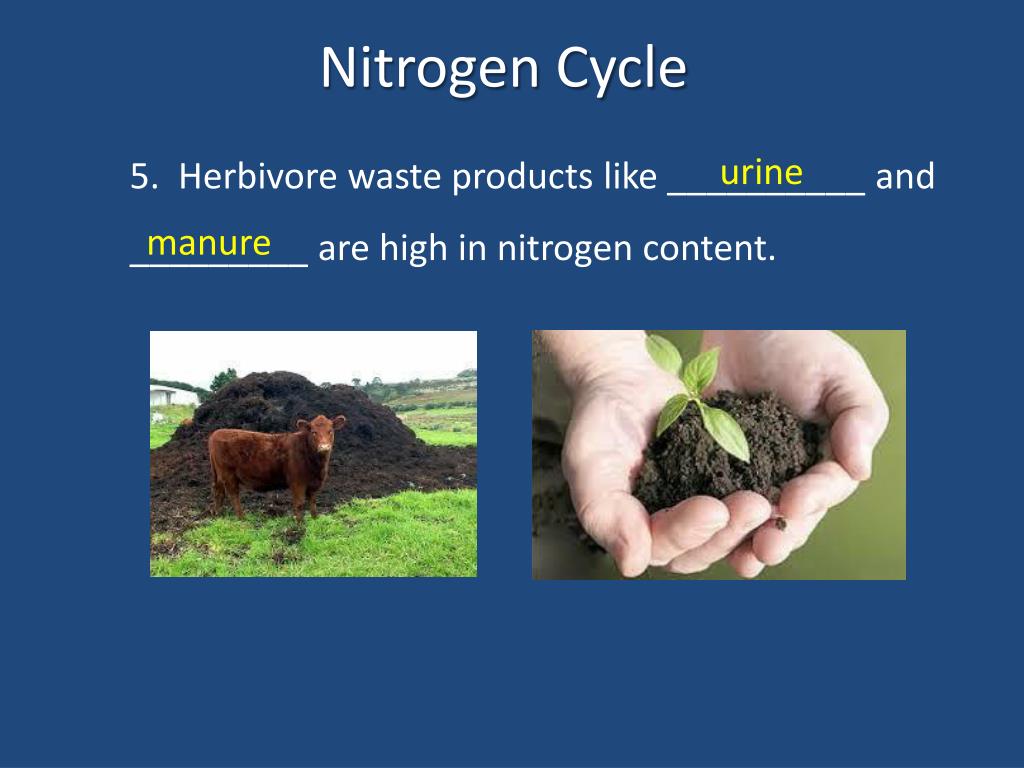 Nitrogen Cycle

5. Herbivore waste products like urine and manure are high in nitrogen content.